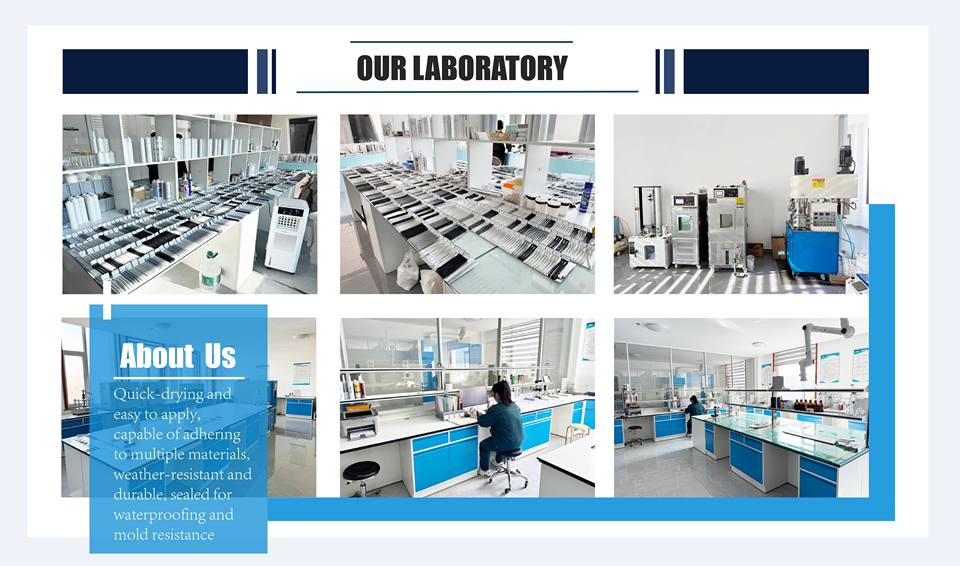 OUR LABORATORY

About Us

Quick-drying and easy to apply, capable of adhering to multiple materials, weather-resistant and durable, sealed for waterproofing and mold resistance